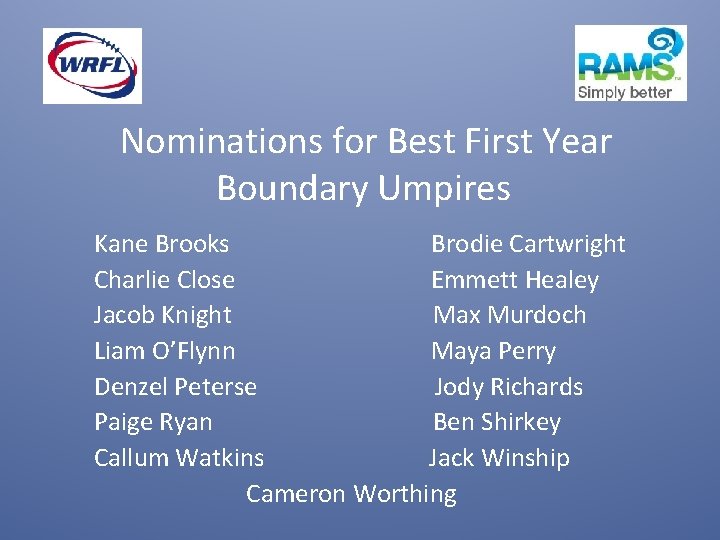 WRFL

RAMS
Simply better

Nominations for Best First Year Boundary Umpires

Kane Brooks
Charlie Close
Jacob Knight
Liam O'Flynn
Denzel Peterse
Paige Ryan
Callum Watkins

Brodie Cartwright
Emmett Healey
Max Murdoch
Maya Perry
Jody Richards
Ben Shirkey
Jack Winship

Cameron Worthing